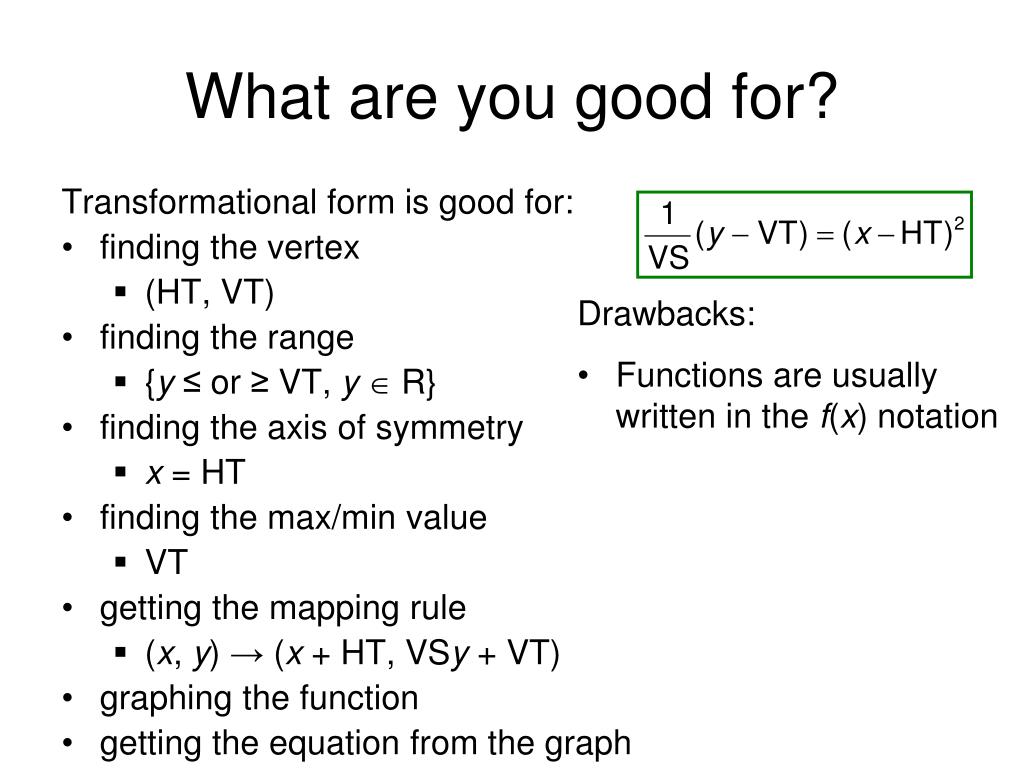 What are you good for?

Transformational form is good for:
• finding the vertex
  ▪ (HT, VT)
• finding the range
  ▪ {$y$ ≤ or ≥ VT, $y \in$ R}
• finding the axis of symmetry
  ▪ $x$ = HT
• finding the max/min value
  ▪ VT
• getting the mapping rule
  ▪ ($x$, $y$) → ($x$ + HT, VS$y$ + VT)
• graphing the function
• getting the equation from the graph

$\frac{1}{VS}(y - VT) = (x - HT)^2$

Drawbacks:
• Functions are usually written in the $f(x)$ notation